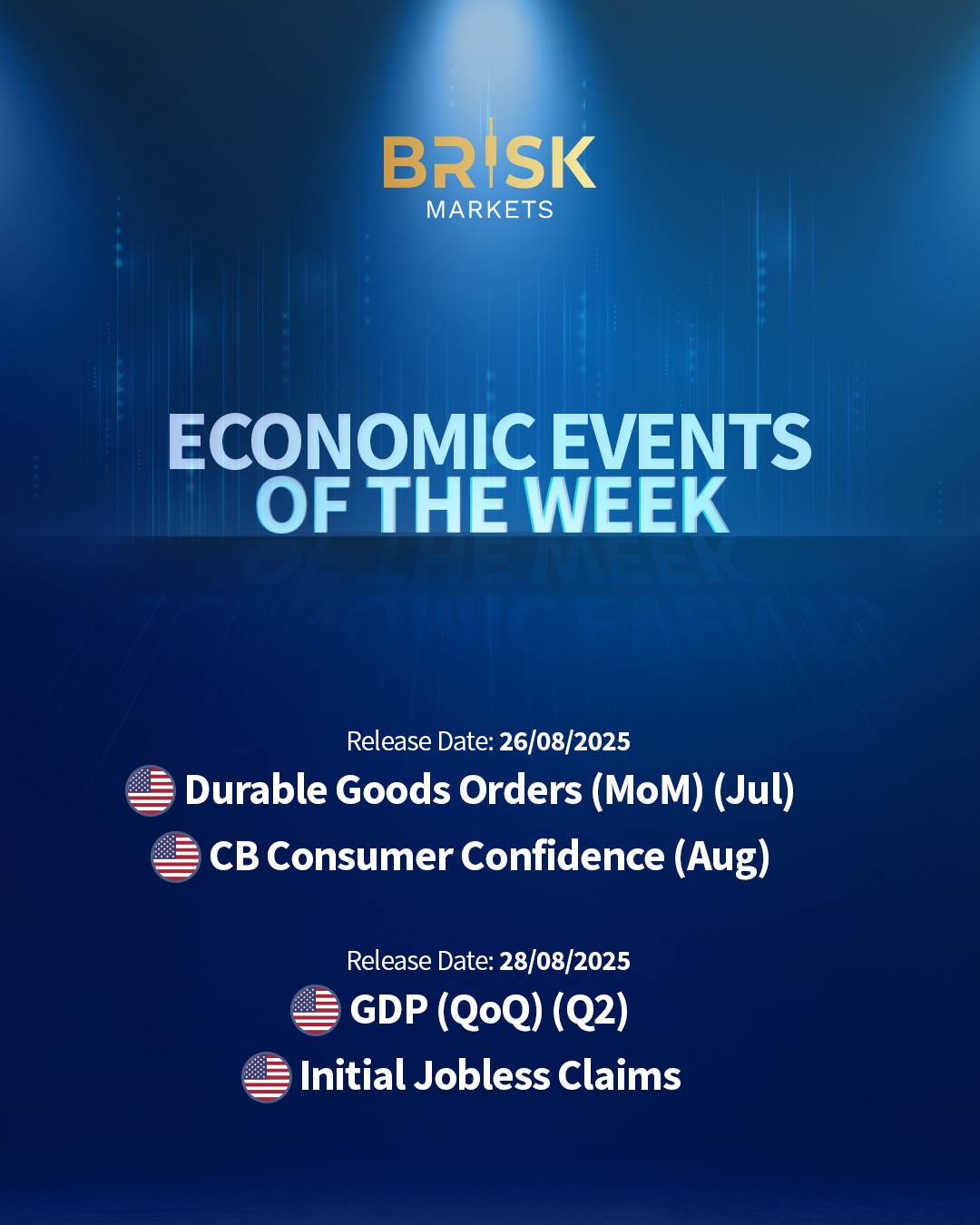 BRISK
MARKETS

ECONOMIC EVENTS
OF THE WEEK

Release Date: 26/08/2025
Durable Goods Orders (MoM) (Jul)
CB Consumer Confidence (Aug)

Release Date: 28/08/2025
GDP (QoQ) (Q2)
Initial Jobless Claims